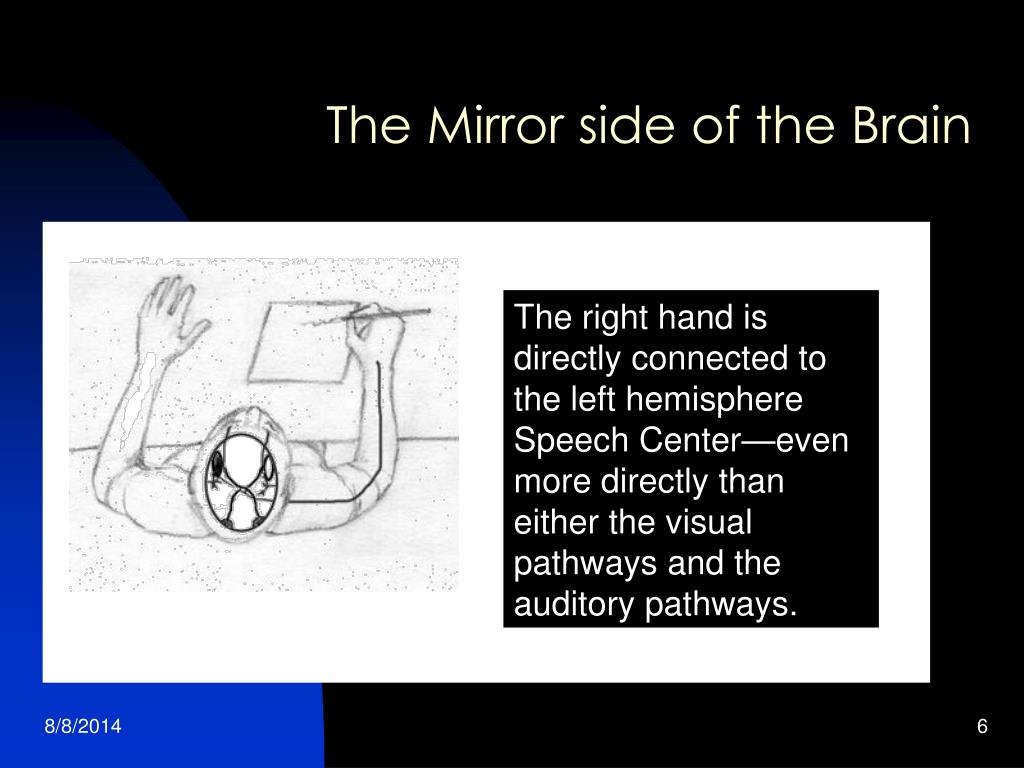 The Mirror side of the Brain

The right hand is directly connected to the left hemisphere Speech Center—even more directly than either the visual pathways and the auditory pathways.

8/8/2014

6